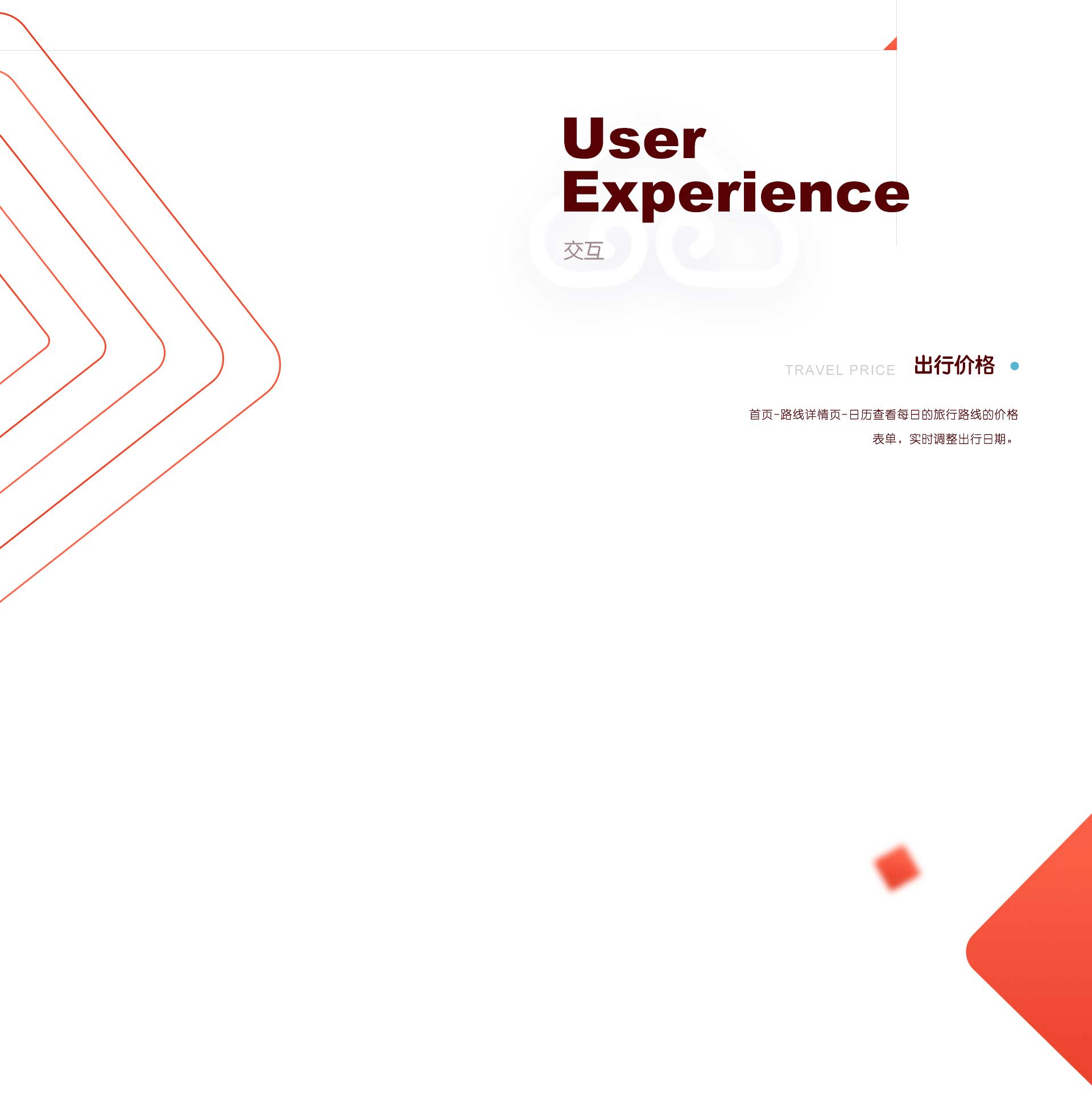 User Experience

交互

TRAVEL PRICE 出行价格

首页-路线详情页-日历查看每日的旅行路线的价格表单，实时调整出行日期。